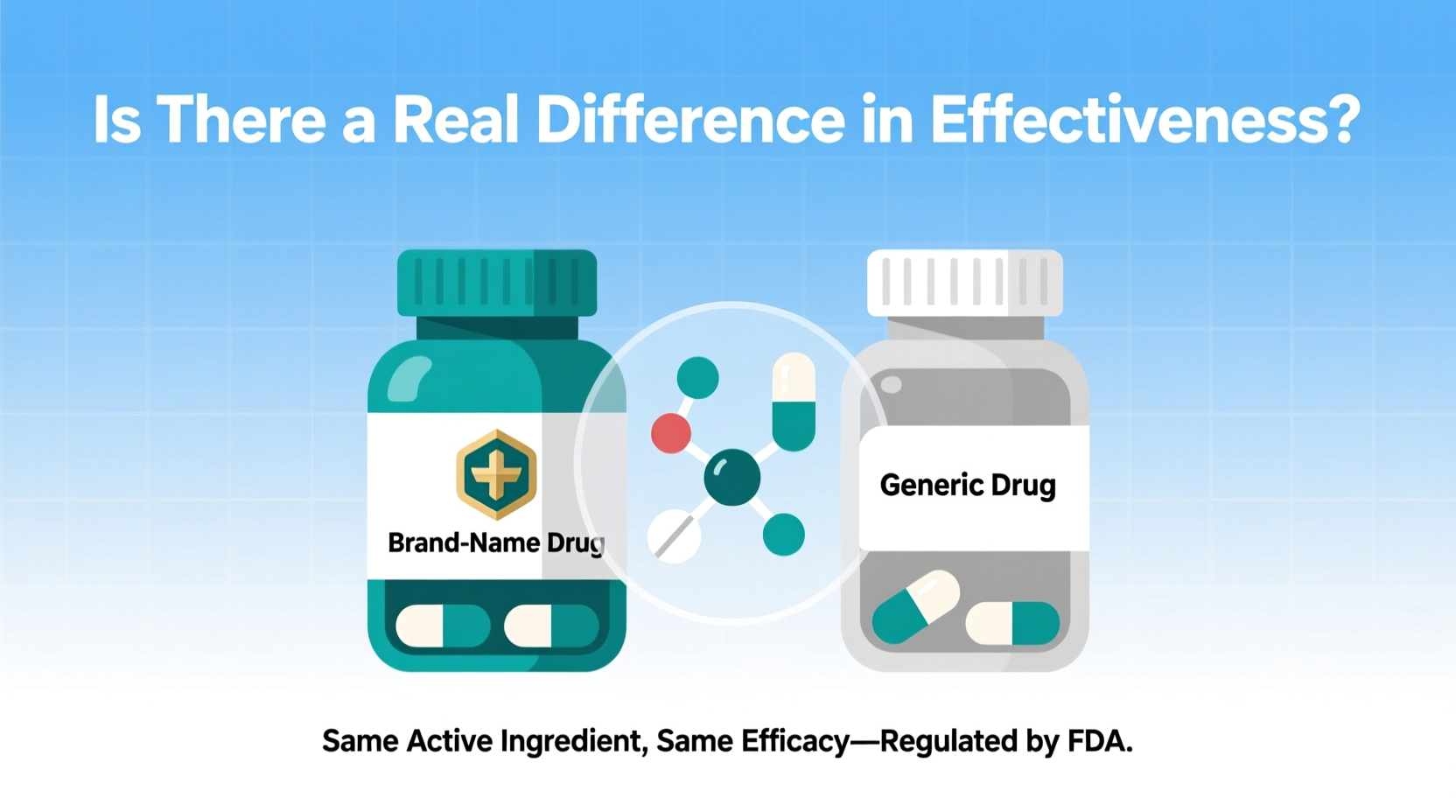 Is There a Real Difference in Effectiveness?

Brand-Name Drug

Generic Drug

Same Active Ingredient, Same Efficacy—Regulated by FDA.